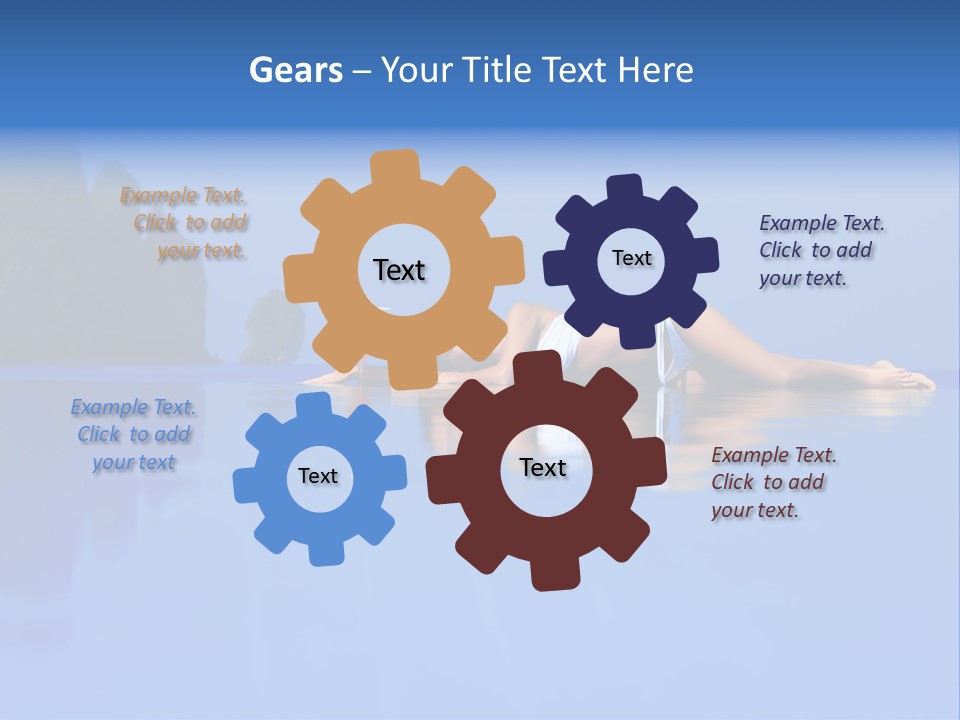 Gears – Your Title Text Here

Example Text. Click to add your text.

Text

Text

Example Text. Click to add your text.

Example Text. Click to add your text

Text

Text

Example Text. Click to add your text.